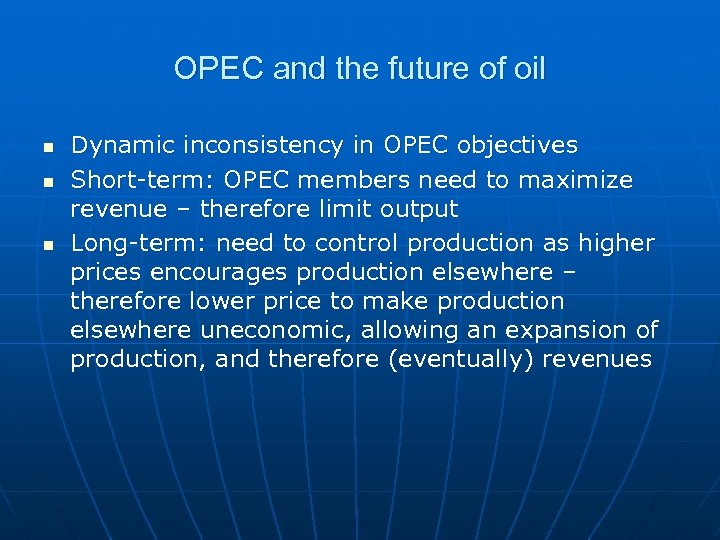 OPEC and the future of oil

- Dynamic inconsistency in OPEC objectives
- Short-term: OPEC members need to maximize revenue – therefore limit output
- Long-term: need to control production as higher prices encourages production elsewhere – therefore lower price to make production elsewhere uneconomic, allowing an expansion of production, and therefore (eventually) revenues